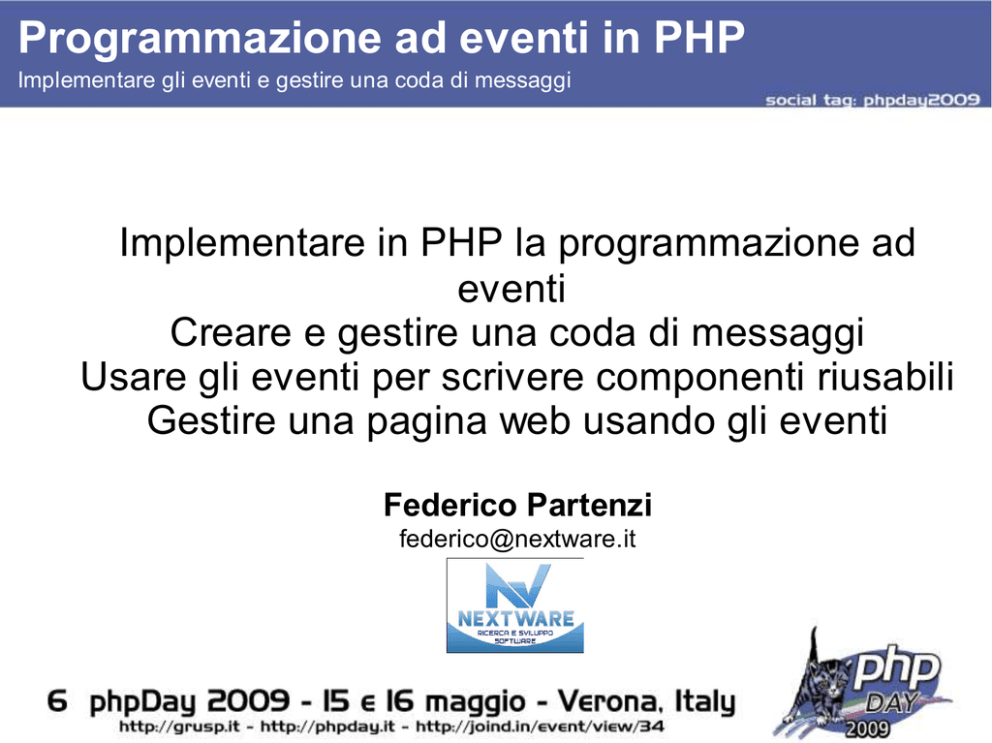 Programmazione ad eventi in PHP
Implementare gli eventi e gestire una coda di messaggi
social tag: phpday2009

Implementare in PHP la programmazione ad eventi
Creare e gestire una coda di messaggi
Usare gli eventi per scrivere componenti riusabili
Gestire una pagina web usando gli eventi

Federico Partenzi
federico@nextware.it

NEXTWARE
RICERCA E SVILUPPO SOFTWARE

6 phpDay 2009 - 15 e 16 maggio - Verona, Italy
http://grusp.it - http://phpday.it - http://joind.in/event/view/34

php DAY 2009